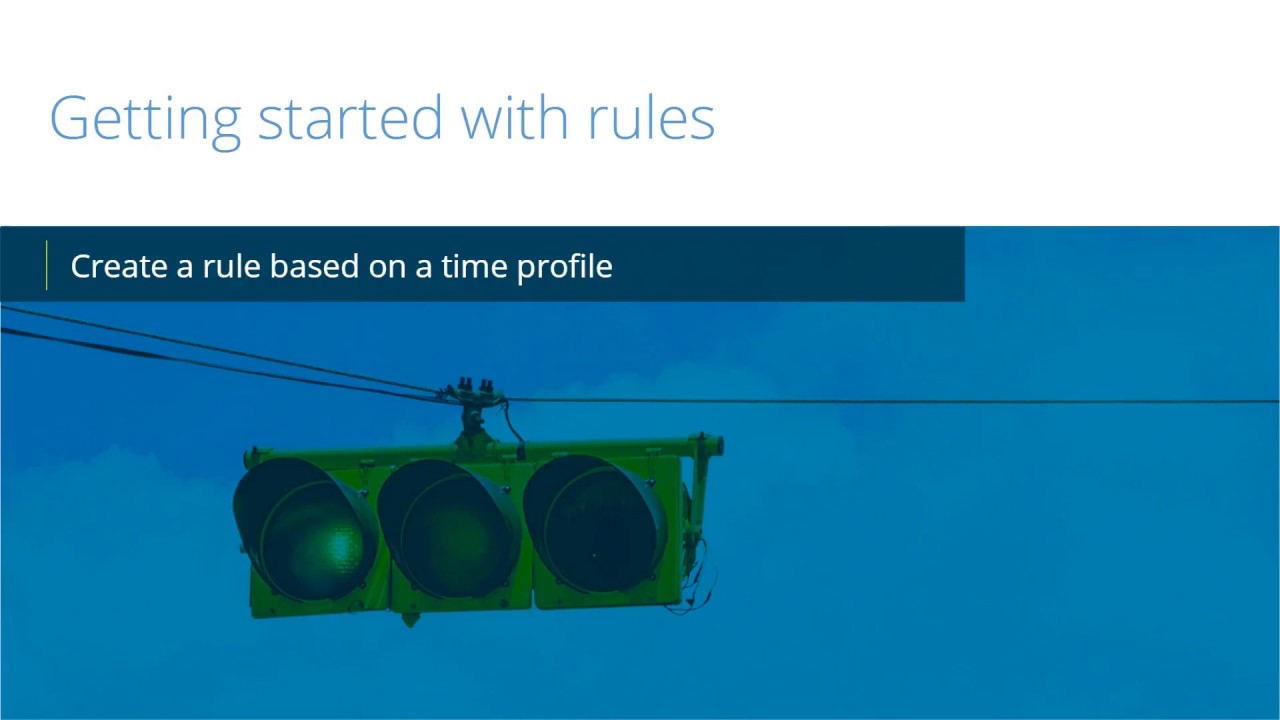 Getting started with rules

Create a rule based on a time profile